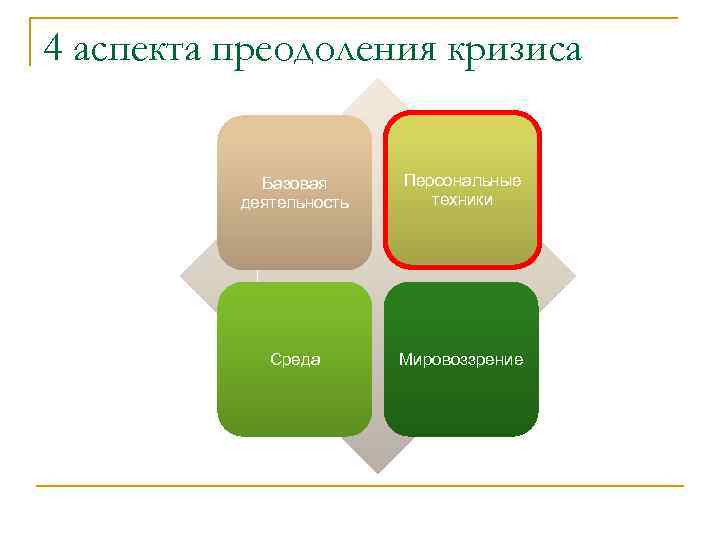 4 аспекта преодоления кризиса

Базовая деятельность

Персональные техники

Среда

Мировоззрение